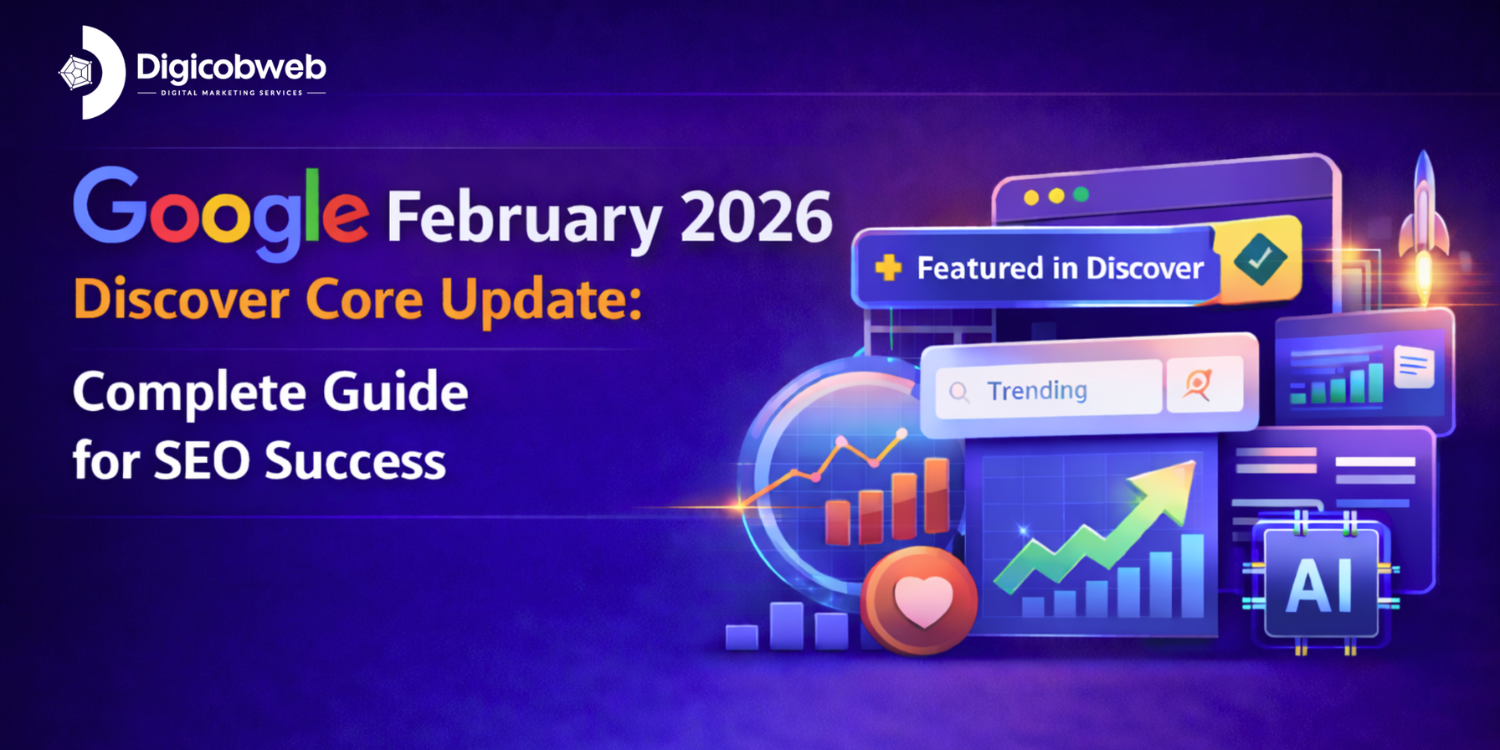 Digicobweb
DIGITAL MARKETING SERVICES

Google February 2026
Discover Core Update:
Complete Guide for SEO Success

Featured in Discover

Trending

AI